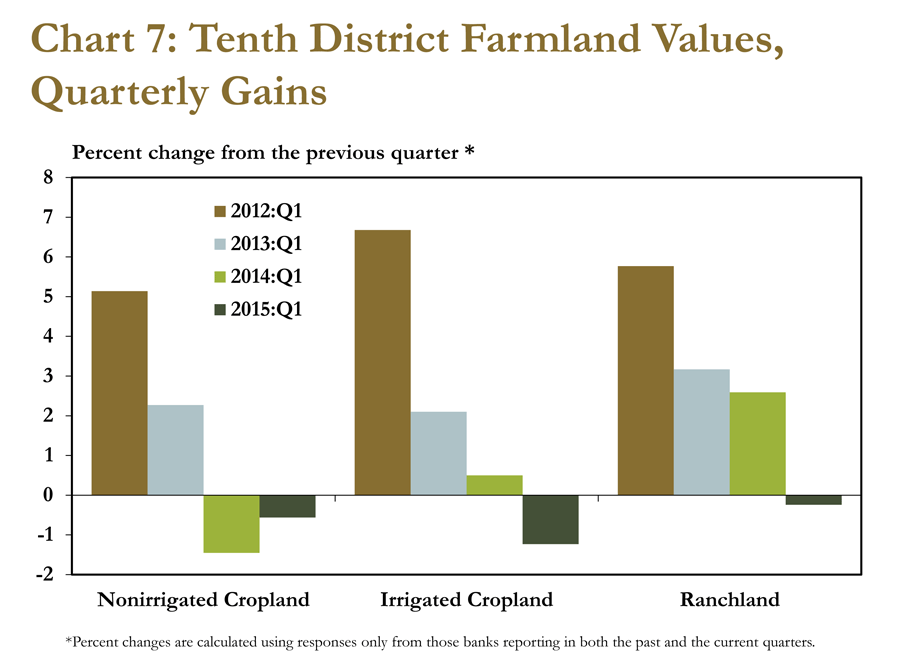 Chart 7: Tenth District Farmland Values, Quarterly Gains

Percent change from the previous quarter *

8
7
6
5
4
3
2
1
0
-1
-2

2012:Q1
2013:Q1
2014:Q1
2015:Q1

Nonirrigated Cropland
Irrigated Cropland
Ranchland

*Percent changes are calculated using responses only from those banks reporting in both the past and the current quarters.